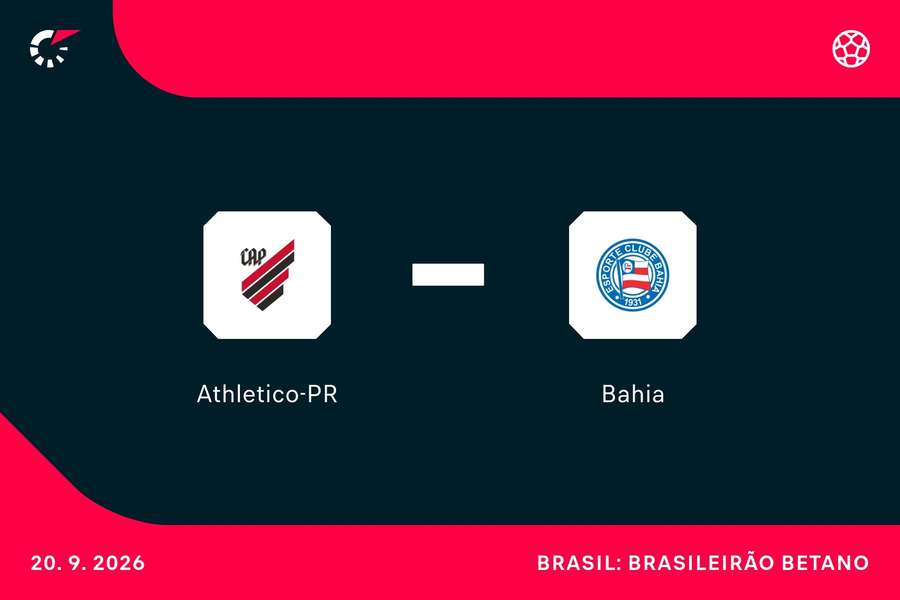 CAP

ESPORTE CLUBE BAHIA
1931

Athletico-PR

Bahia

20. 9. 2026

BRASIL: BRASILEIRÃO BETANO